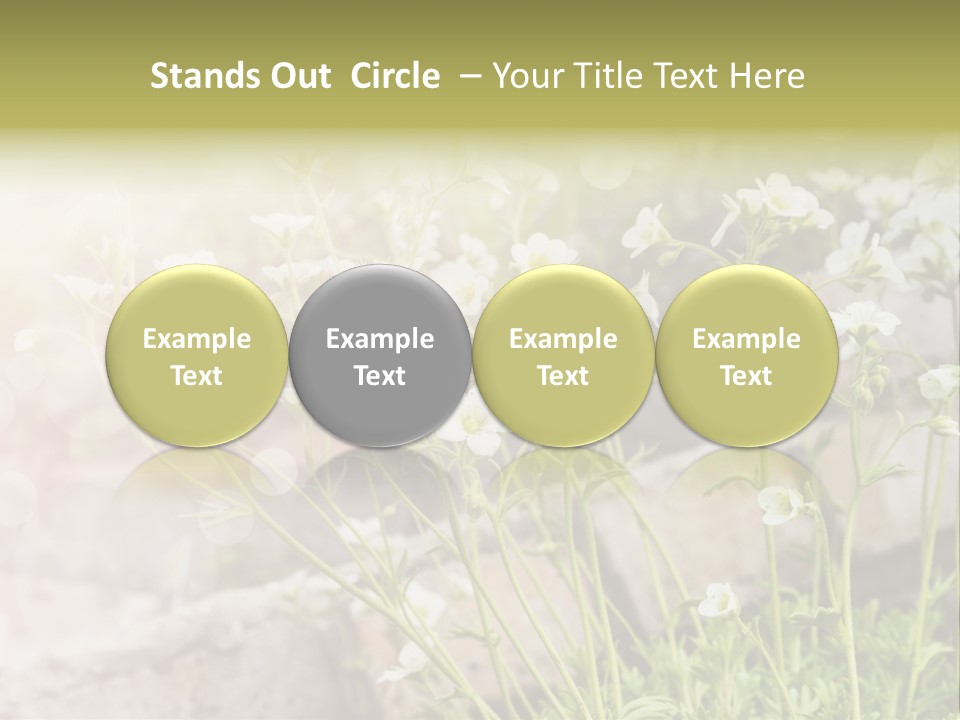 Stands Out Circle – Your Title Text Here

Example Text

Example Text

Example Text

Example Text